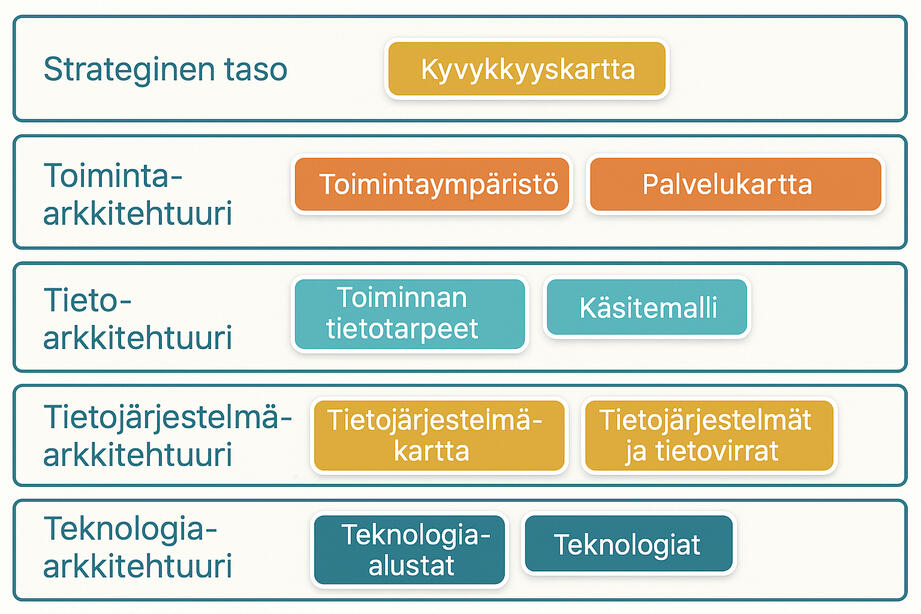 Strateginen taso

Kyvykkyyskartta

Toiminta-arkkitehtuuri

Toimintaympäristö

Palvelukartta

Tieto-arkkitehtuuri

Toiminnan tietotarpeet

Käsitemalli

Tietojärjestelmä-arkkitehtuuri

Tietojärjestelmä-kartta

Tietojärjestelmät ja tietovirrat

Teknologia-arkkitehtuuri

Teknologia-alustat

Teknologiat